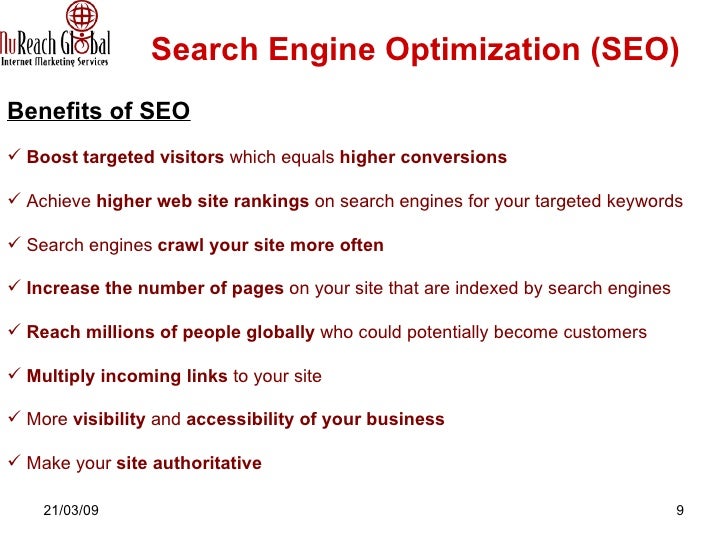 NuReach Global
Internet Marketing Services

Search Engine Optimization (SEO)

Benefits of SEO

✓ Boost targeted visitors which equals higher conversions

✓ Achieve higher web site rankings on search engines for your targeted keywords

✓ Search engines crawl your site more often

✓ Increase the number of pages on your site that are indexed by search engines

✓ Reach millions of people globally who could potentially become customers

✓ Multiply incoming links to your site

✓ More visibility and accessibility of your business

✓ Make your site authoritative

21/03/09

9